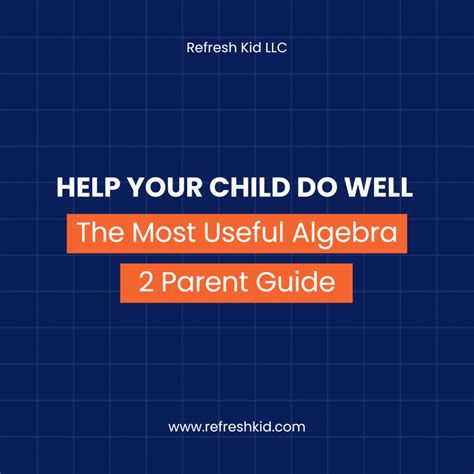 Refresh Kid LLC

HELP YOUR CHILD DO WELL

The Most Useful Algebra 2 Parent Guide

www.refreshkid.com